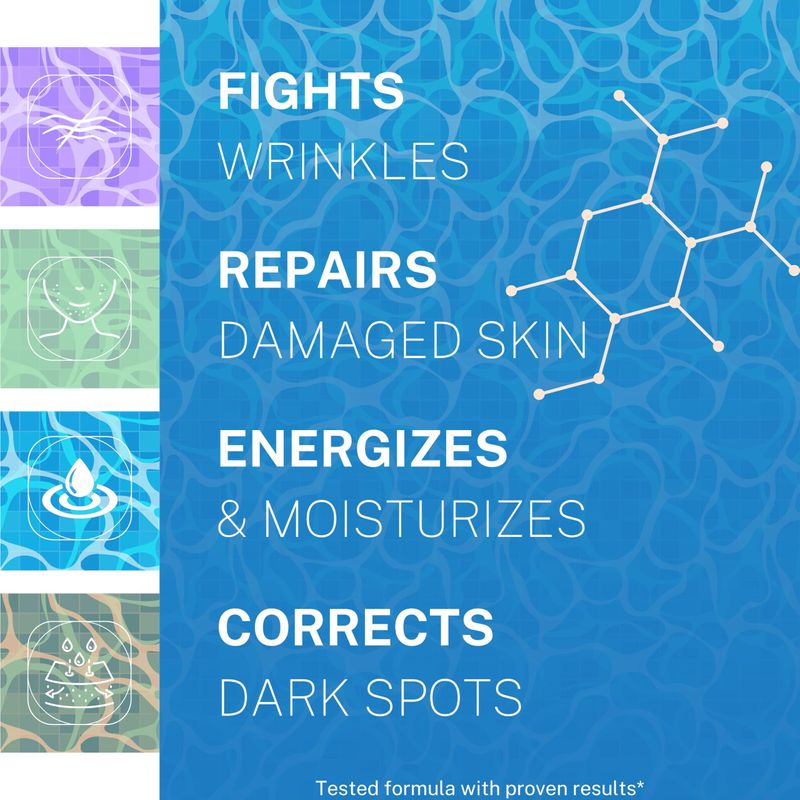 FIGHTS
WRINKLES

REPAIRS
DAMAGED SKIN

ENERGIZES
& MOISTURIZES

CORRECTS
DARK SPOTS

Tested formula with proven results*